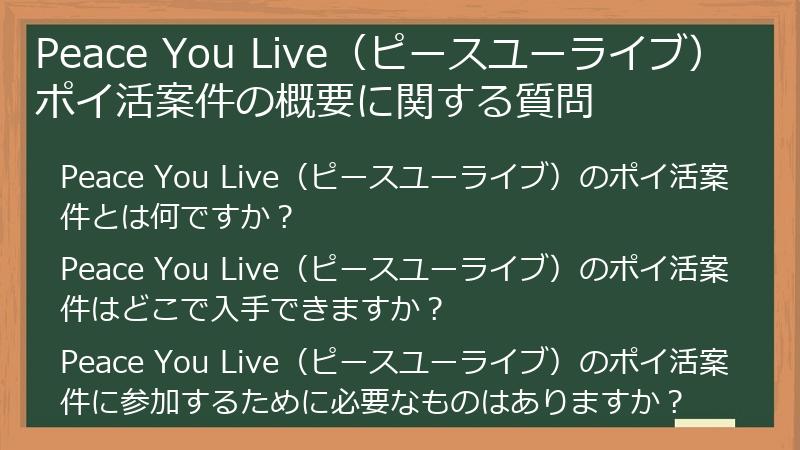 Peace You Live（ピースユーライブ）ポイ活案件の概要に関する質問

Peace You Live（ピースユーライブ）のポイ活案件とは何ですか？

Peace You Live（ピースユーライブ）のポイ活案件はどこで入手できますか？

Peace You Live（ピースユーライブ）のポイ活案件に参加するために必要なものはありますか？